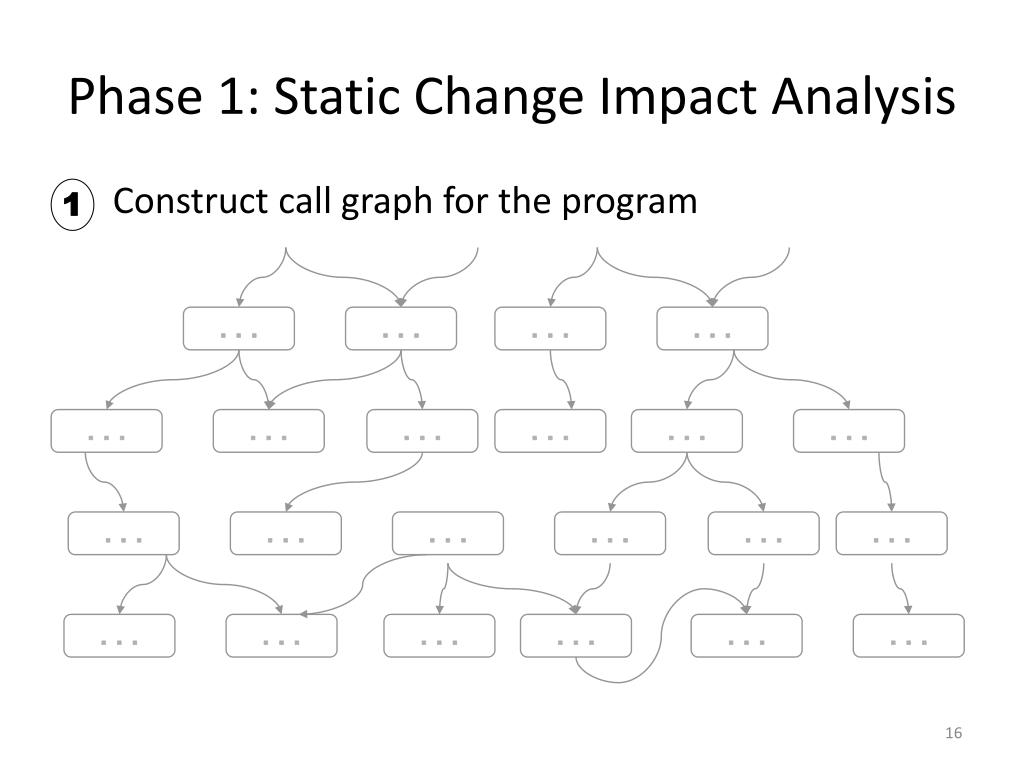 Phase 1: Static Change Impact Analysis

1 Construct call graph for the program

...
...
...
...

...
...
...
...
...
...

...
...
...
...
...
...

...
...
...
...
...
...

16